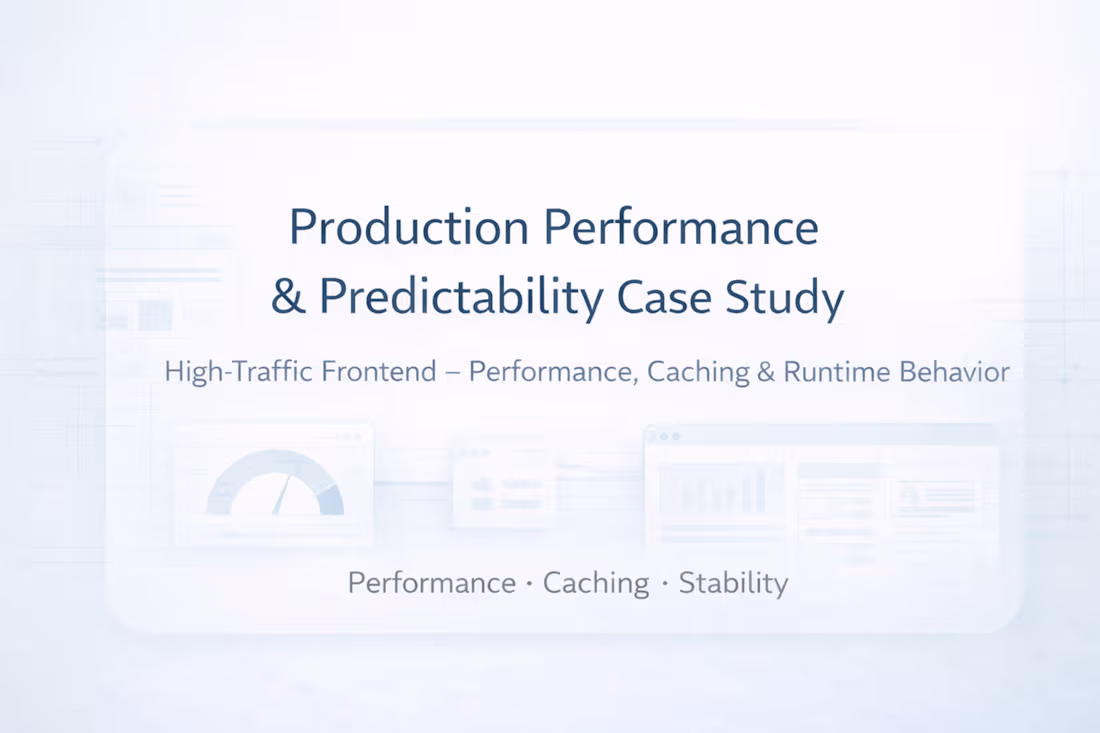 Production Performance & Predictability Case Study

High-Traffic Frontend – Performance, Caching & Runtime Behavior

Performance · Caching · Stability